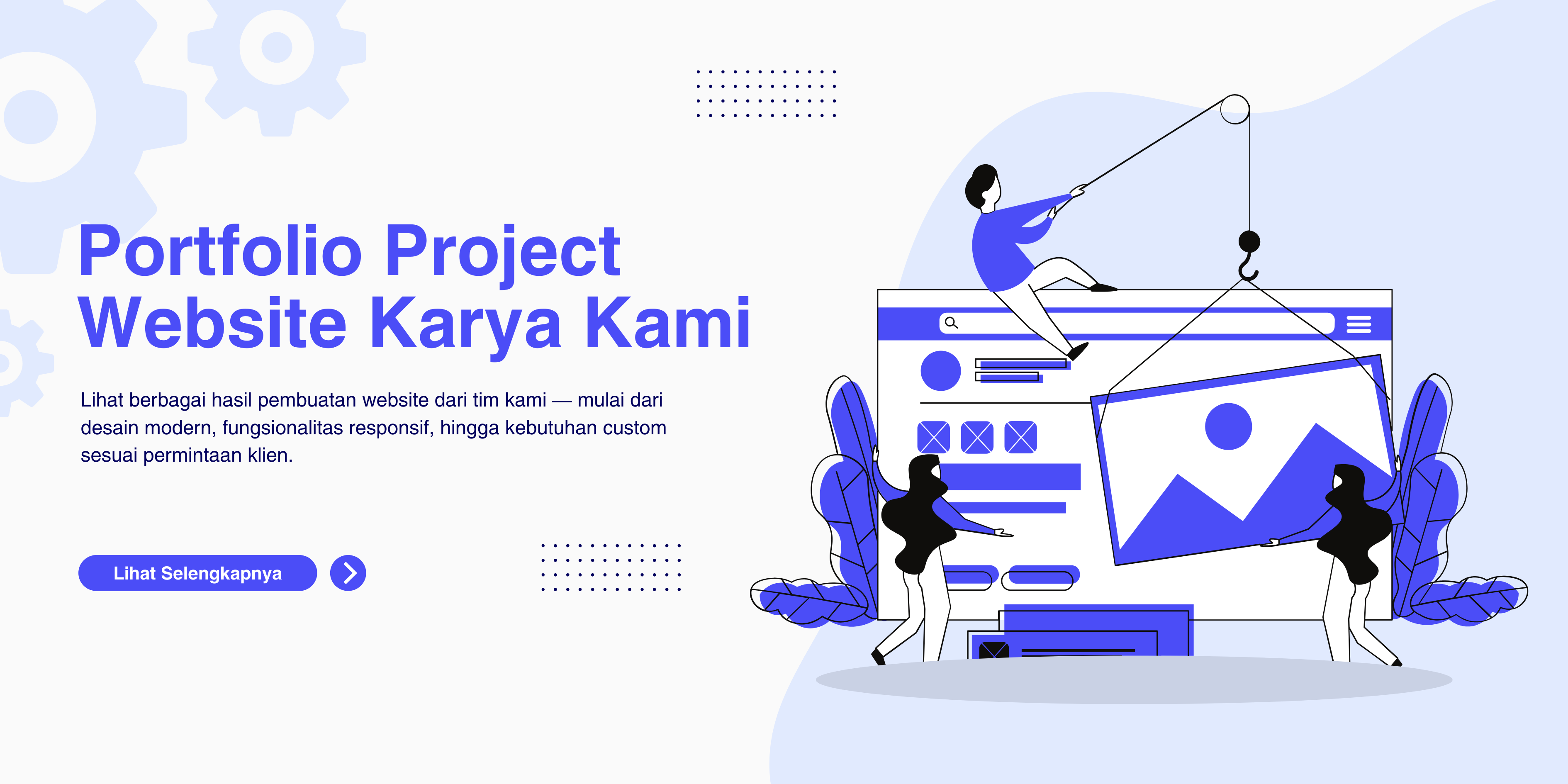 Portfolio Project Website Karya Kami

Lihat berbagai hasil pembuatan website dari tim kami — mulai dari desain modern, fungsionalitas responsif, hingga kebutuhan custom sesuai permintaan klien.

Lihat Selengkapnya